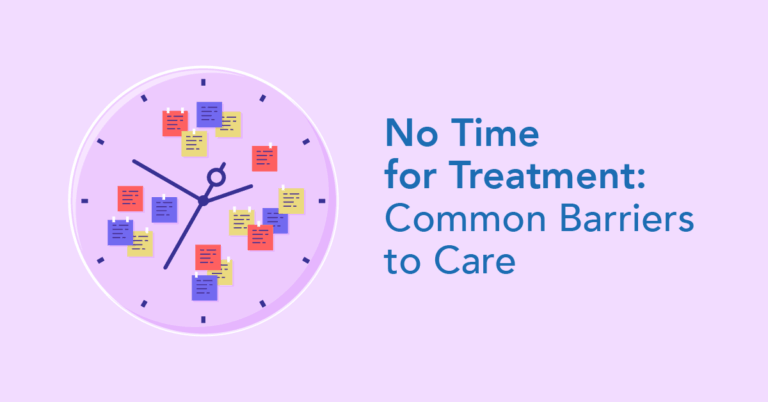 No Time for Treatment: Common Barriers to Care